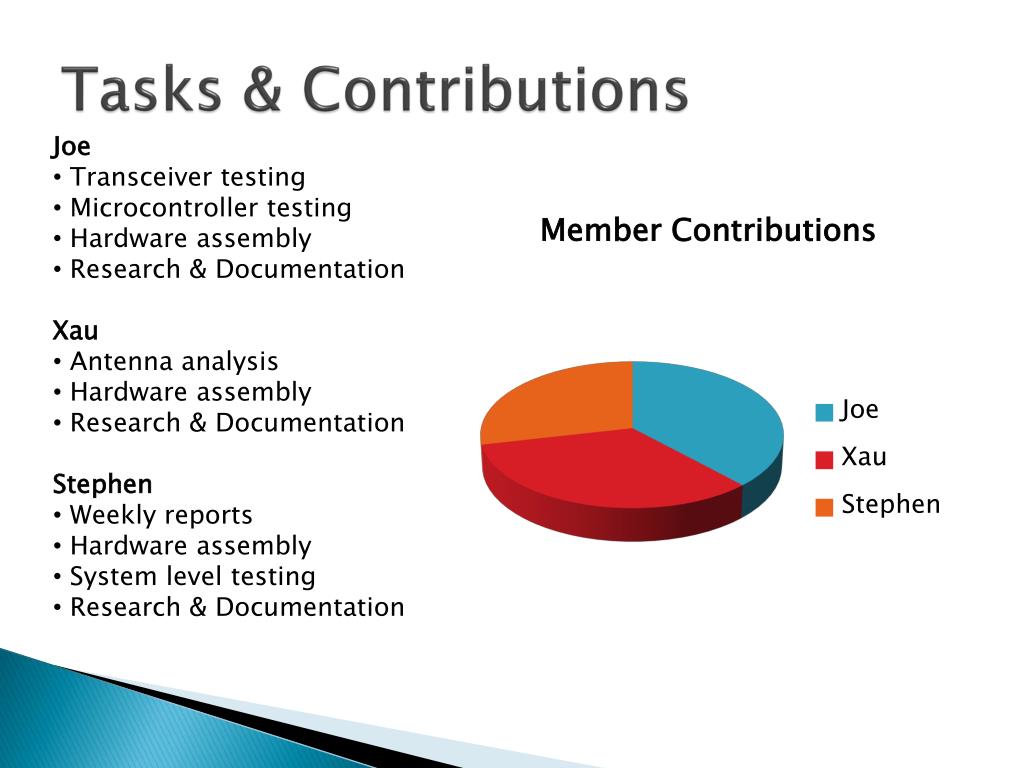 Tasks & Contributions

Joe
• Transceiver testing
• Microcontroller testing
• Hardware assembly
• Research & Documentation

Xau
• Antenna analysis
• Hardware assembly
• Research & Documentation

Stephen
• Weekly reports
• Hardware assembly
• System level testing
• Research & Documentation

Member Contributions

Joe
Xau
Stephen